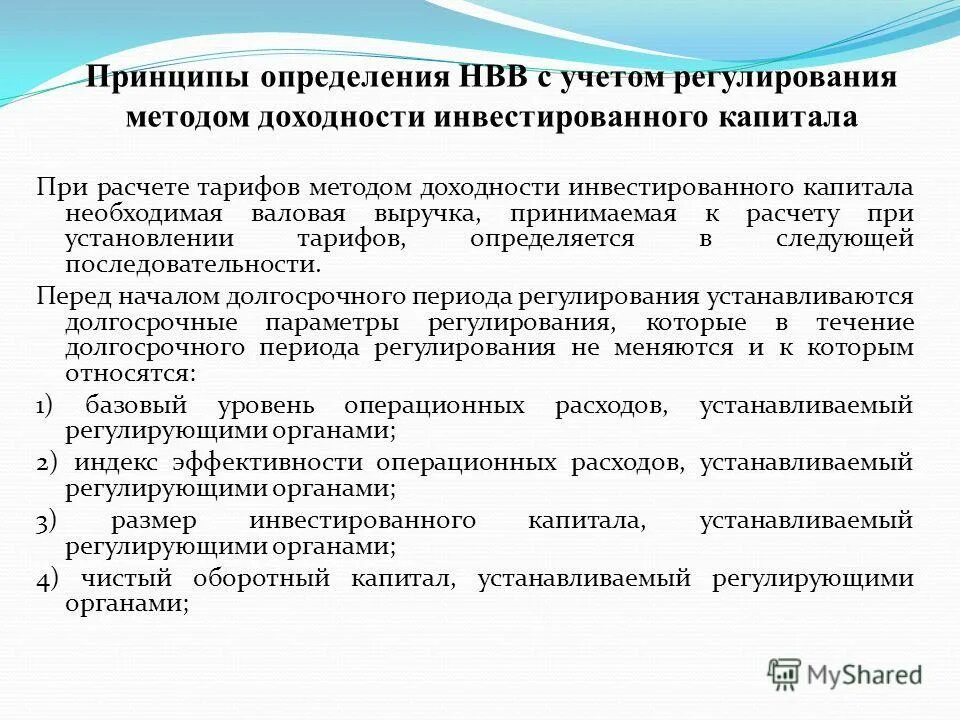 Принципы определения НВВ с учетом регулирования методом доходности инвестированного капитала

При расчете тарифов методом доходности инвестированного капитала необходимая валовая выручка, принимаемая к расчету при установлении тарифов, определяется в следующей последовательности.

Перед началом долгосрочного периода регулирования устанавливаются долгосрочные параметры регулирования, которые в течение долгосрочного периода регулирования не меняются и к которым относятся:

1) базовый уровень операционных расходов, устанавливаемый регулирующими органами;

2) индекс эффективности операционных расходов, устанавливаемый регулирующими органами;

3) размер инвестированного капитала, устанавливаемый регулирующими органами;

4) чистый оборотный капитал, устанавливаемый регулирующими органами;

MyShared